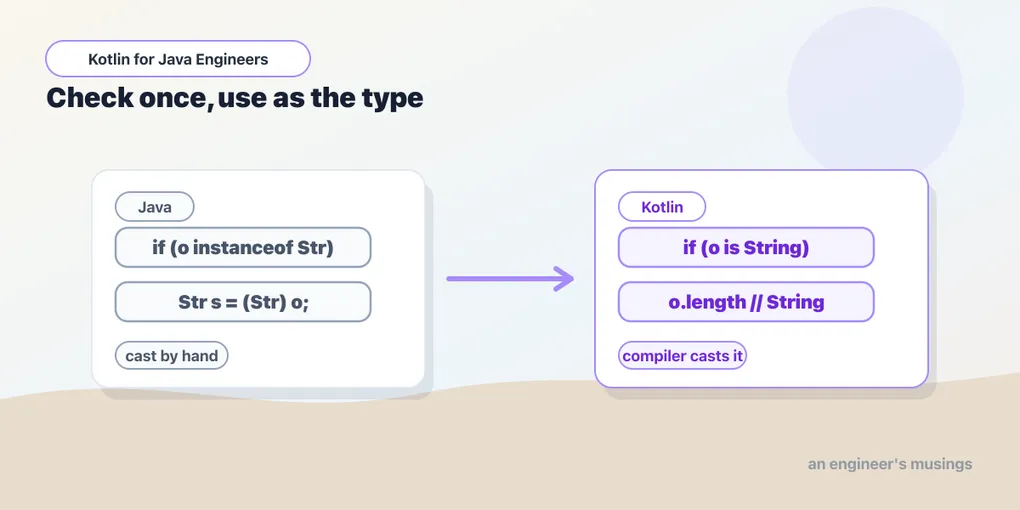 Kotlin for Java Engineers

Check once, use as the type

Java

if (o instanceof Str)

Str s = (Str) o;

cast by hand

Kotlin

if (o is String)

o.length // String

compiler casts it

an engineer's musings